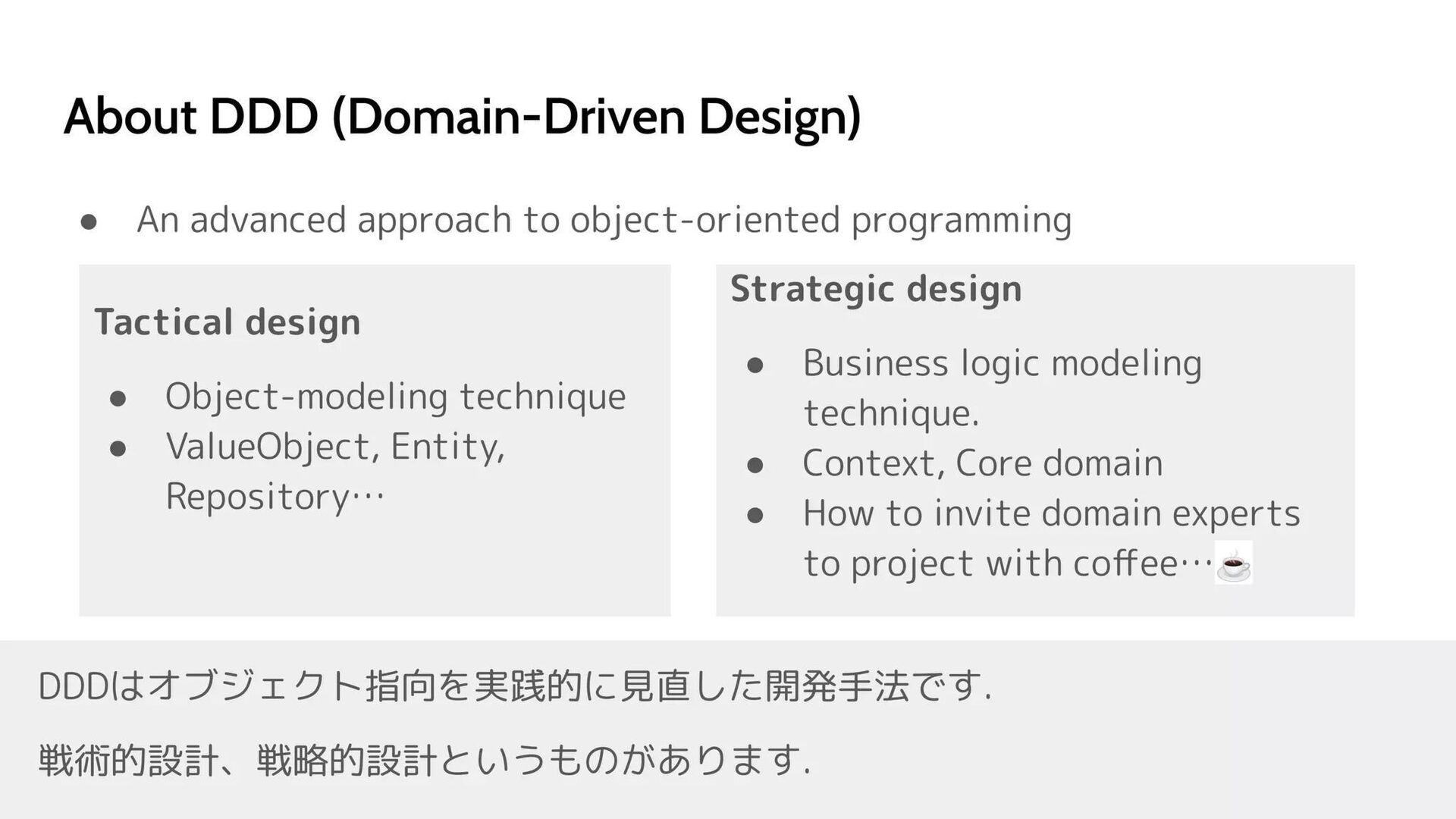 About DDD (Domain-Driven Design)

● An advanced approach to object-oriented programming

Tactical design

● Object-modeling technique
● ValueObject, Entity, Repository…

Strategic design

● Business logic modeling technique.
● Context, Core domain
● How to invite domain experts to project with coffee…☕

DDDはオブジェクト指向を実践的に見直した開発手法です.

戦術的設計、戦略的設計というものがあります.